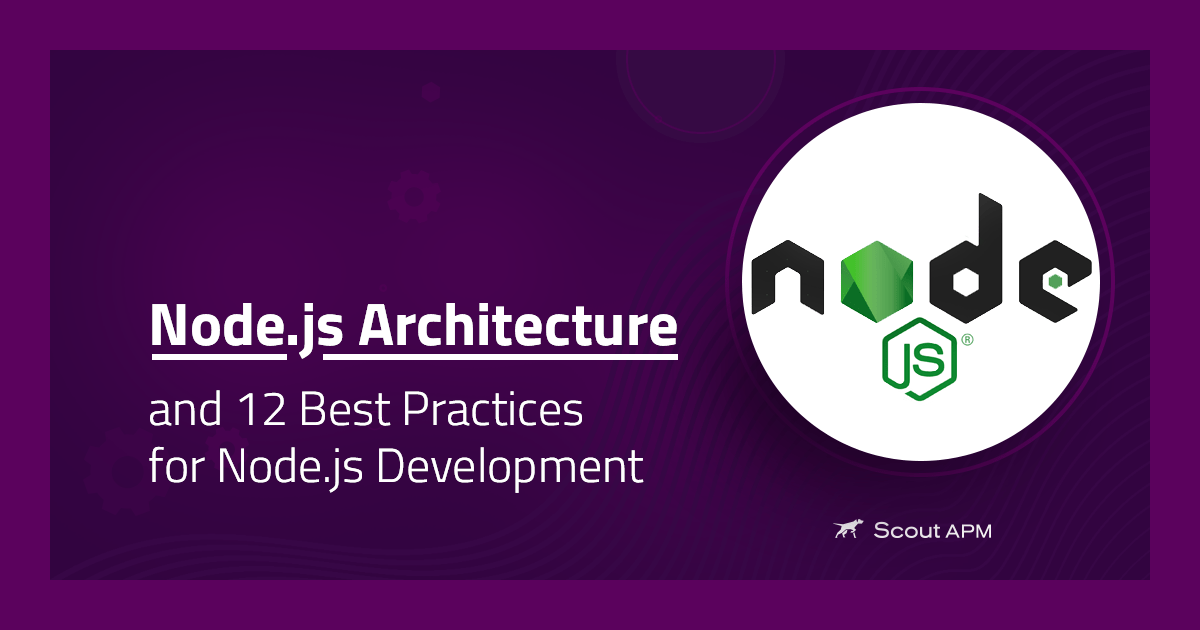 Node.js Architecture

and 12 Best Practices for Node.js Development

node

JS ®

Scout APM